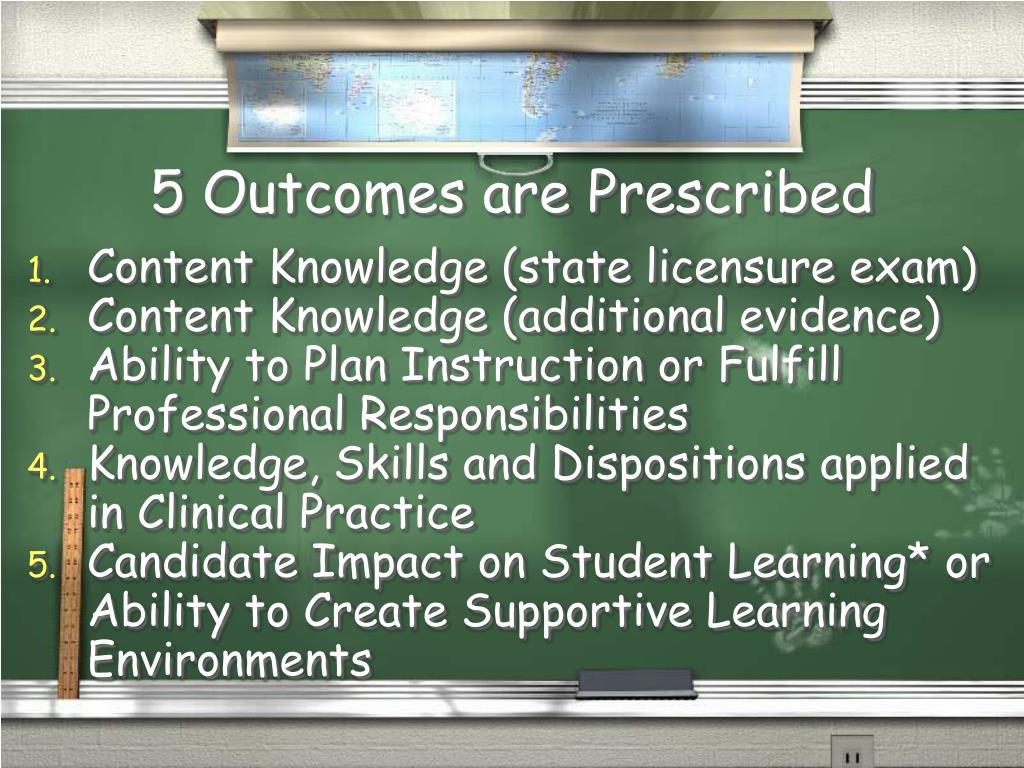 5 Outcomes are Prescribed

1. Content Knowledge (state licensure exam)
2. Content Knowledge (additional evidence)
3. Ability to Plan Instruction or Fulfill Professional Responsibilities
4. Knowledge, Skills and Dispositions applied in Clinical Practice
5. Candidate Impact on Student Learning* or Ability to Create Supportive Learning Environments